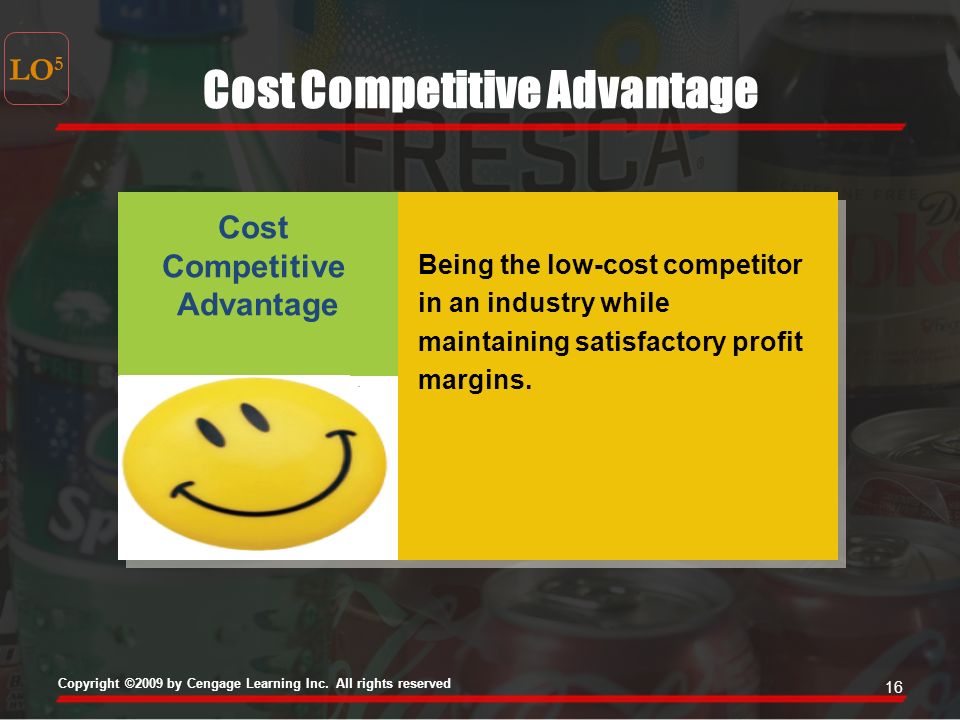 LO$^5$

Cost Competitive Advantage

FRESCA

Cost Competitive Advantage

Being the low-cost competitor in an industry while maintaining satisfactory profit margins.

Copyright ©2009 by Cengage Learning Inc. All rights reserved

16